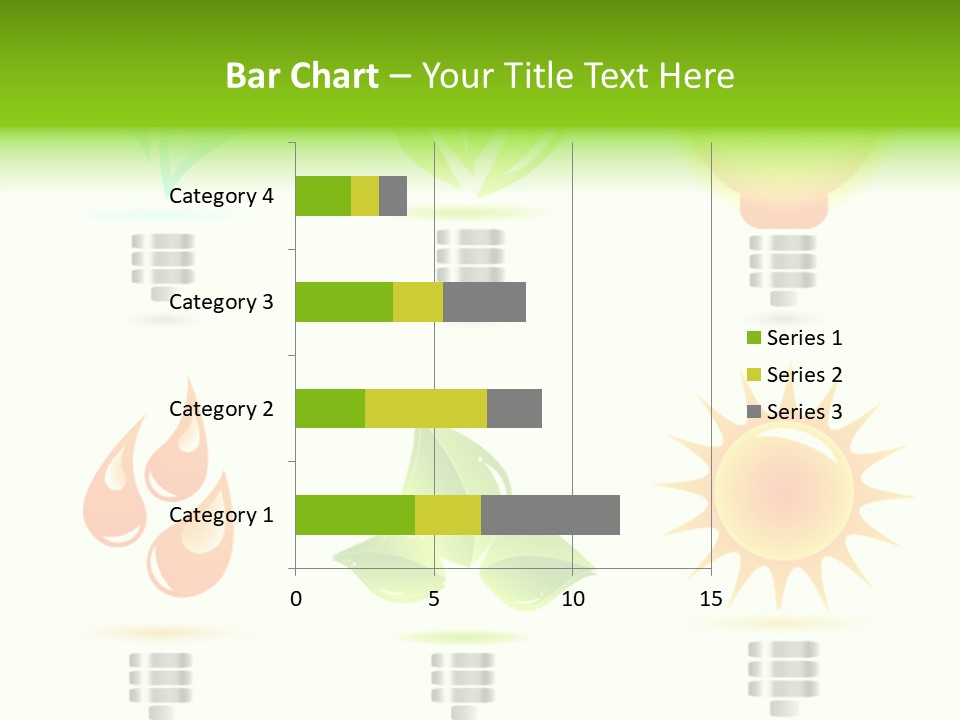 Bar Chart – Your Title Text Here

Category 4
Category 3
Category 2
Category 1

0
5
10
15

Series 1
Series 2
Series 3